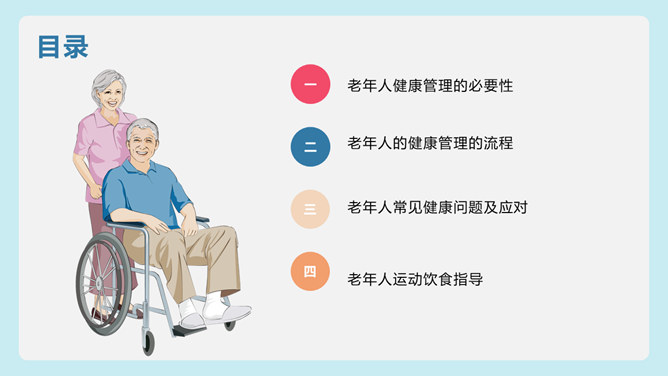 目录

一 老年人健康管理的必要性

二 老年人的健康管理的流程

三 老年人常见健康问题及应对

四 老年人运动饮食指导